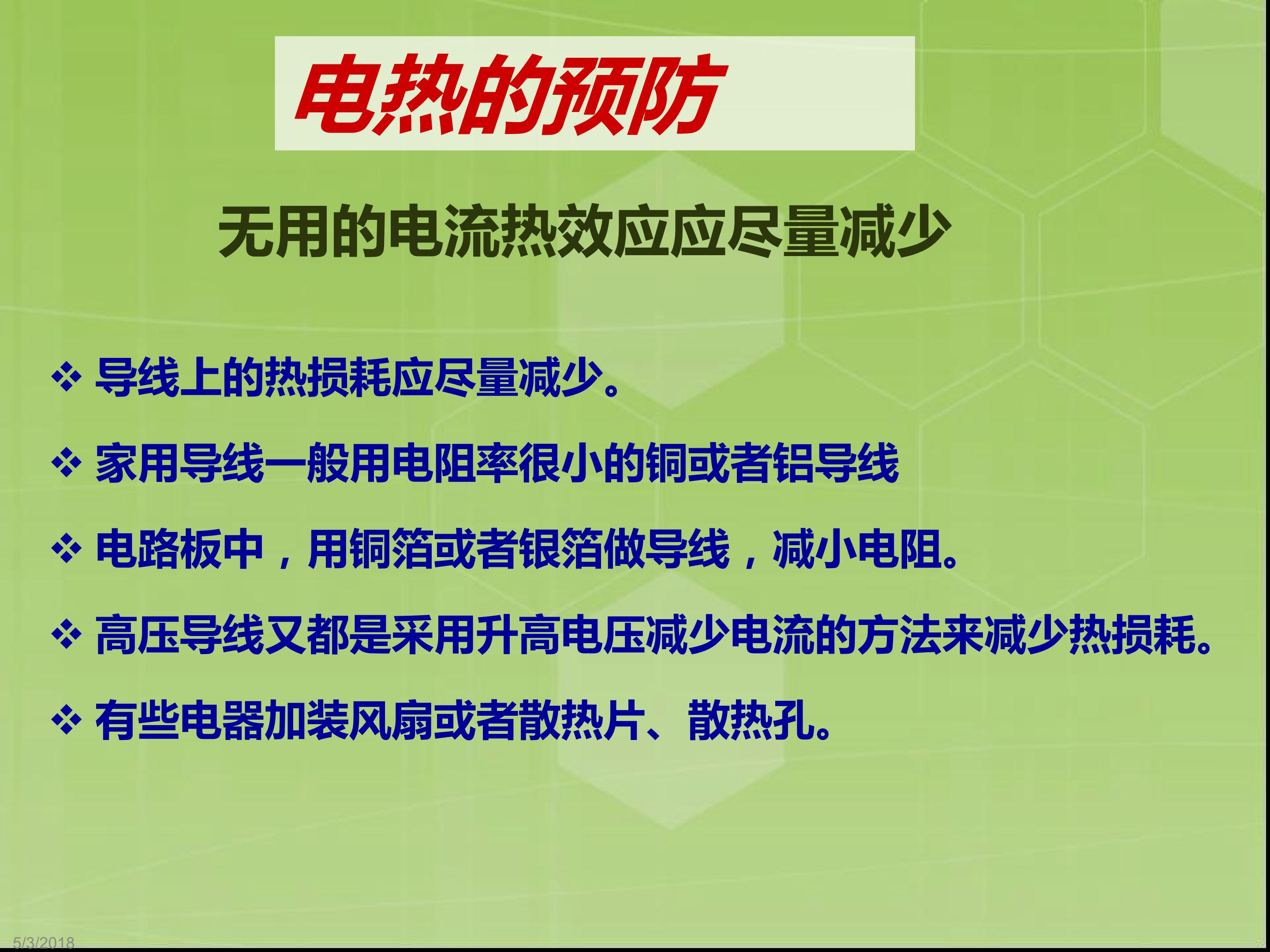 电热的预防

无用的电流热效应应尽量减少

❖ 导线上的热损耗应尽量减少。

❖ 家用导线一般用电阻率很小的铜或者铝导线

❖ 电路板中，用铜箔或者银箔做导线，减小电阻。

❖ 高压导线又都是采用升高电压减少电流的方法来减少热损耗。

❖ 有些电器加装风扇或者散热片、散热孔。

5/3/2018